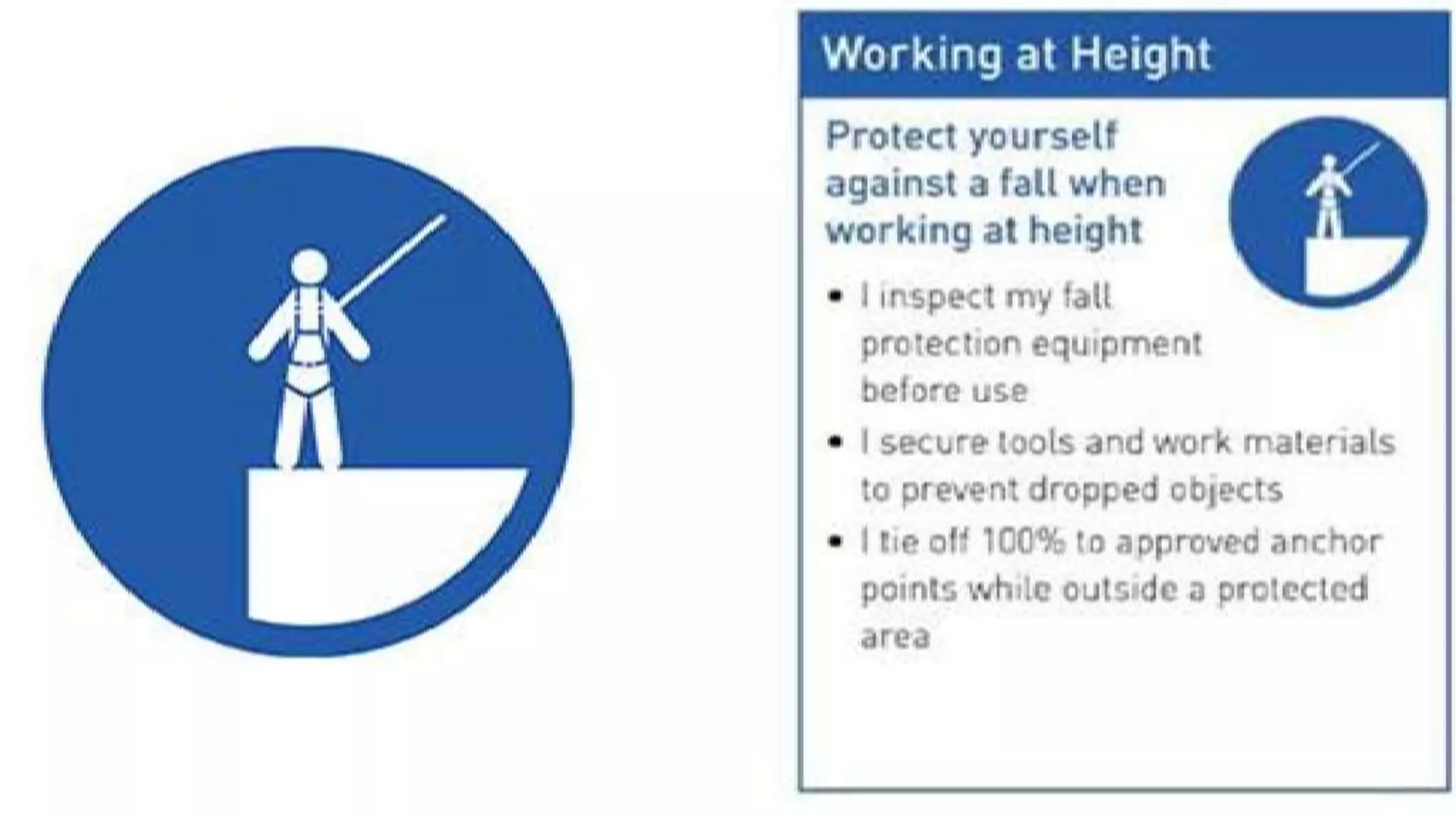 Working at Height

Protect yourself against a fall when working at height

• I inspect my fall protection equipment before use
• I secure tools and work materials to prevent dropped objects
• I tie off 100% to approved anchor points while outside a protected area